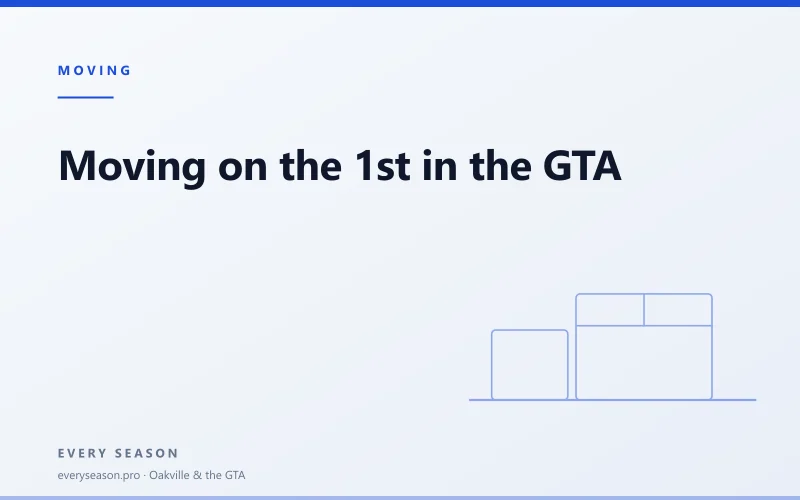 MOVING

Moving on the 1st in the GTA

EVERY SEASON

everyseason.pro · Oakville & the GTA